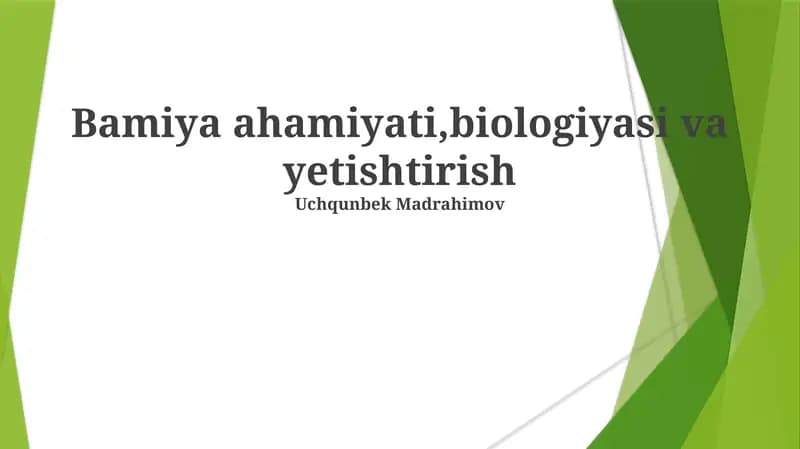 Bamiya ahamiyati,biologiyasi va yetishtirish
Uchqunbek Madrahimov